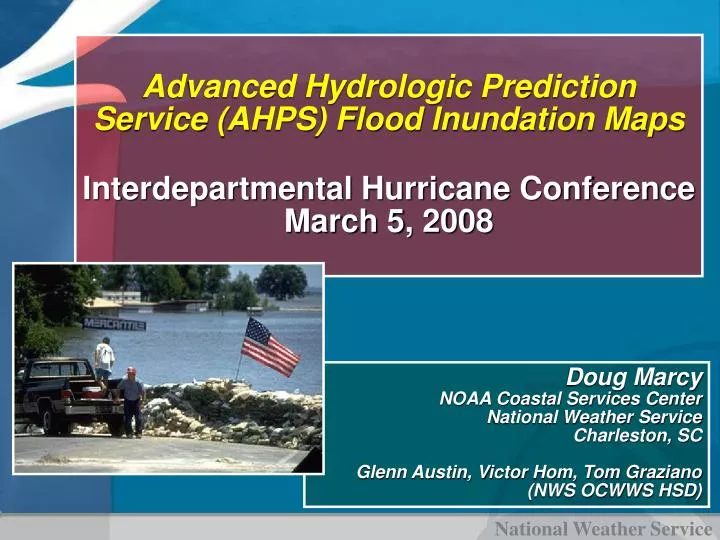 Advanced Hydrologic Prediction Service (AHPS) Flood Inundation Maps

Interdepartmental Hurricane Conference
March 5, 2008

MERCANTILE

Doug Marcy
NOAA Coastal Services Center
National Weather Service
Charleston, SC

Glenn Austin, Victor Hom, Tom Graziano
(NWS OCWWS HSD)

National Weather Service